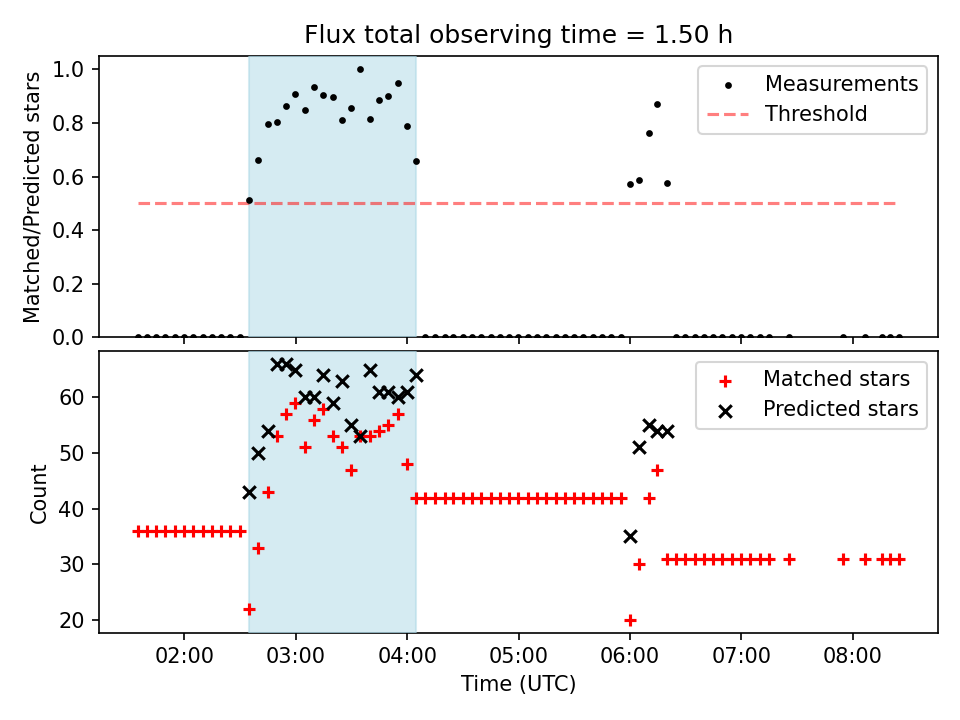 Flux total observing time = 1.50 h

Matched/Predicted stars

1.0
0.8
0.6
0.4
0.2
0.0

Measurements
Threshold

Count

60
50
40
30
20

Matched stars
Predicted stars

02:00
03:00
04:00
05:00
06:00
07:00
08:00

Time (UTC)